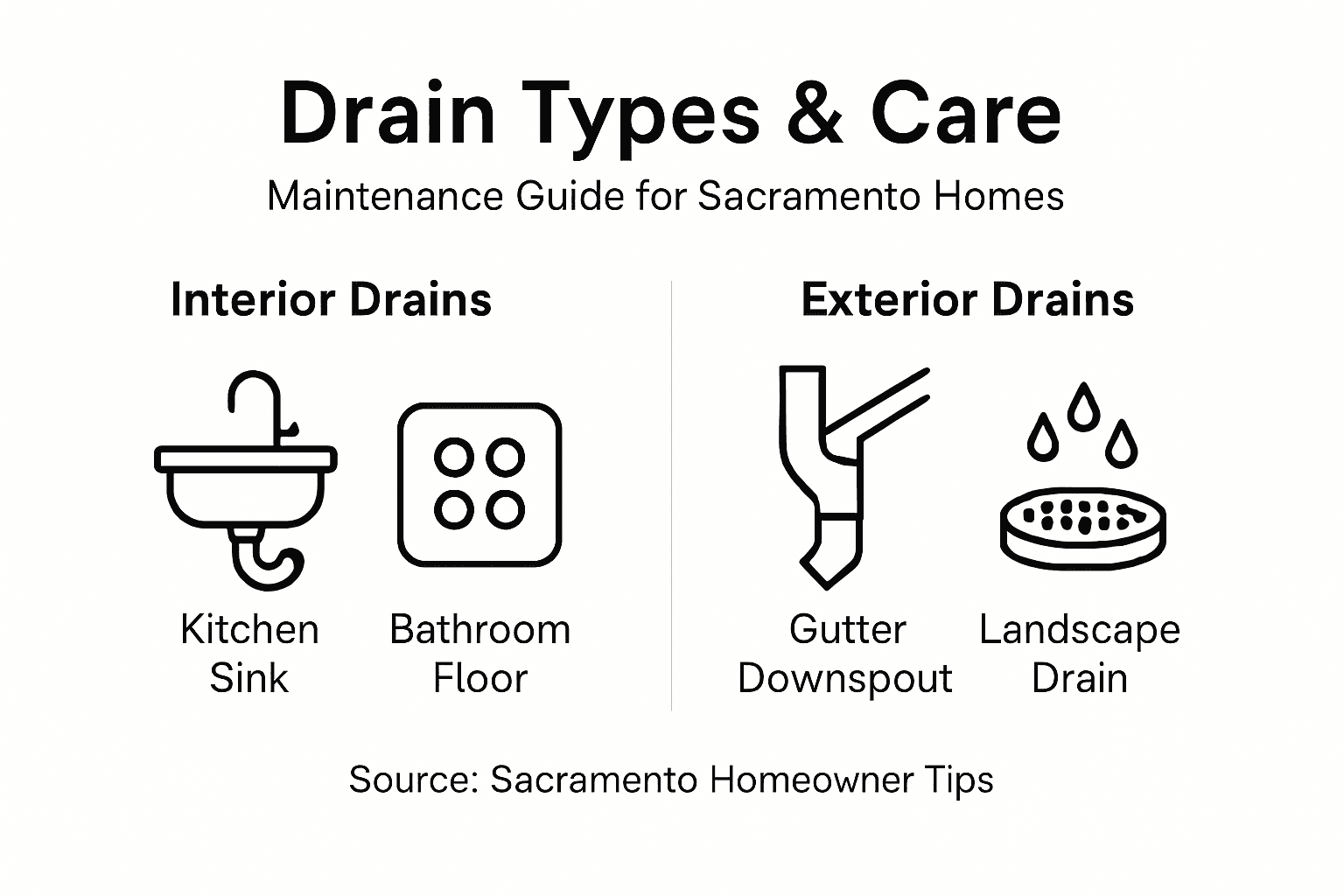 Drain Types & Care

Maintenance Guide for Sacramento Homes

Interior Drains

Kitchen Sink

Bathroom Floor

Exterior Drains

Gutter Downspout

Landscape Drain

Source: Sacramento Homeowner Tips